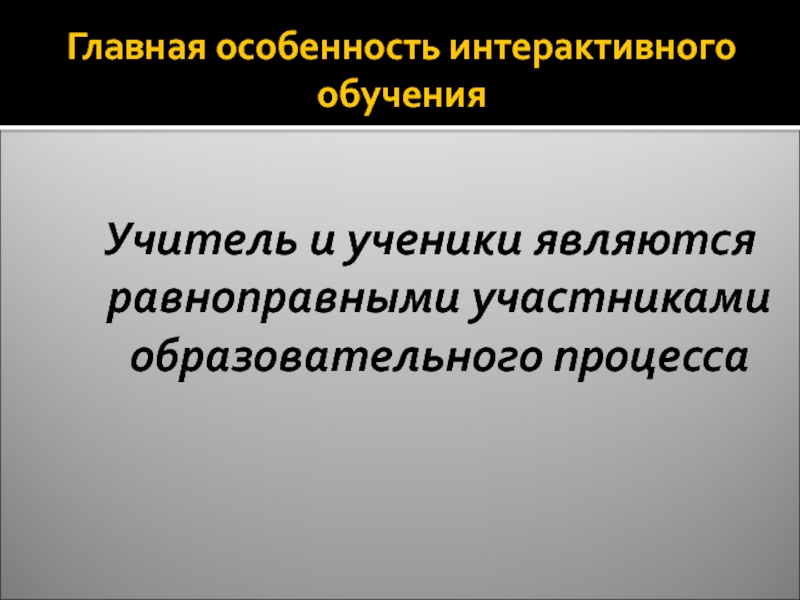 Главная особенность интерактивного обучения

Учитель и ученики являются равноправными участниками образовательного процесса